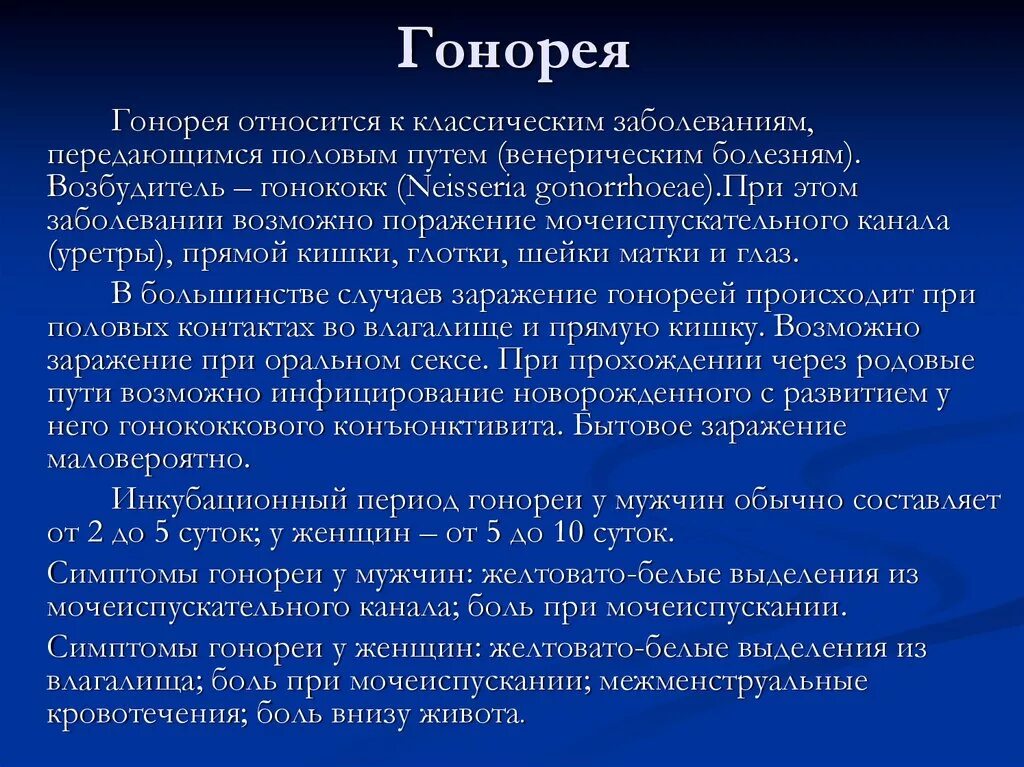 Гонорея

Гонорея относится к классическим заболеваниям, передающимся половым путем (венерическим болезням). Возбудитель – гонококк (Neisseria gonorrhoeae).При этом заболевании возможно поражение мочеиспускательного канала (уретры), прямой кишки, глотки, шейки матки и глаз.

В большинстве случаев заражение гонореей происходит при половых контактах во влагалище и прямую кишку. Возможно заражение при оральном сексе. При прохождении через родовые пути возможно инфицирование новорожденного с развитием у него гонококкового конъюнктивита. Бытовое заражение маловероятно.

Инкубационный период гонореи у мужчин обычно составляет от 2 до 5 суток; у женщин – от 5 до 10 суток.

Симптомы гонореи у мужчин: желтовато-белые выделения из мочеиспускательного канала; боль при мочеиспускании.

Симптомы гонореи у женщин: желтовато-белые выделения из влагалища; боль при мочеиспускании; межменструальные кровотечения; боль внизу живота.